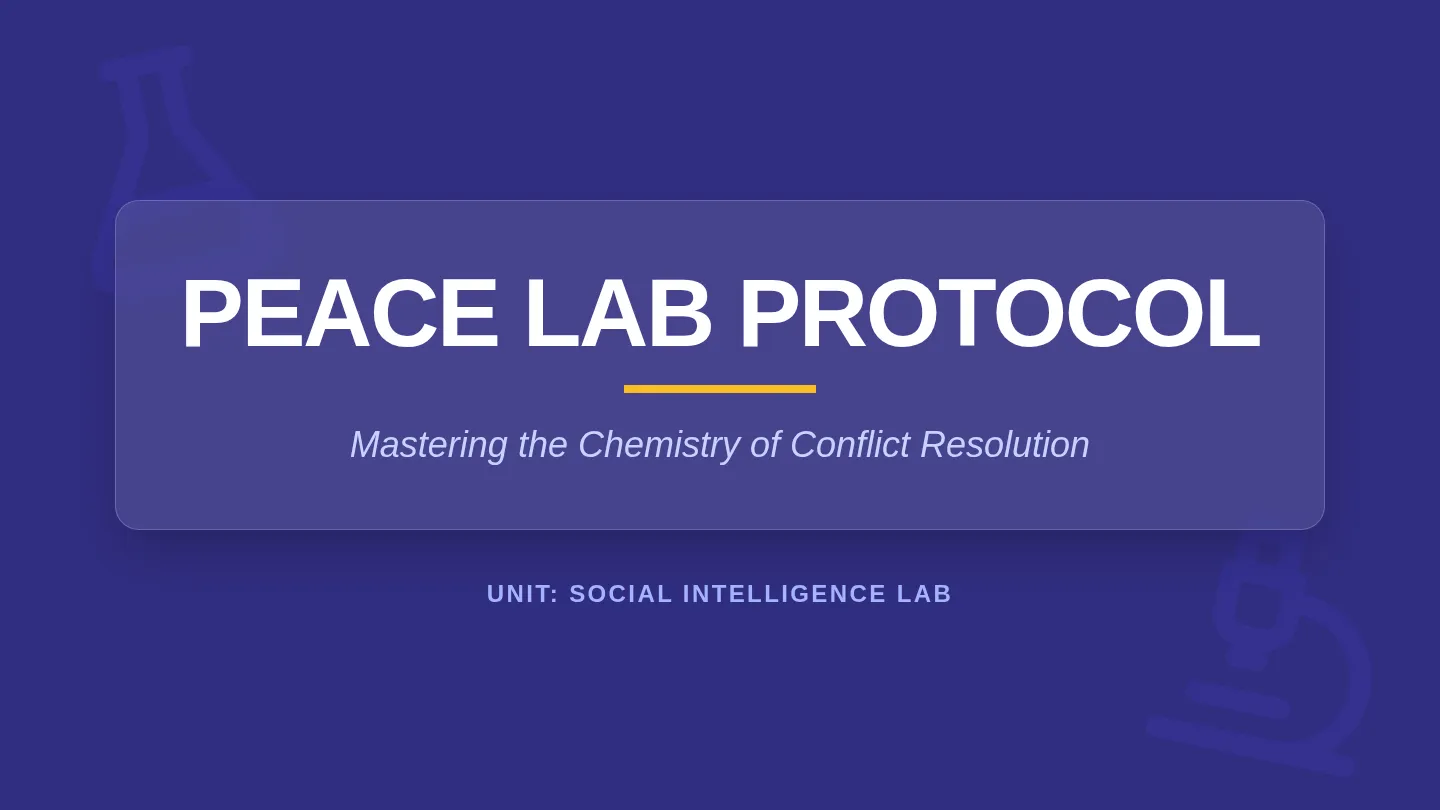 PEACE LAB PROTOCOL

Mastering the Chemistry of Conflict Resolution

UNIT: SOCIAL INTELLIGENCE LAB